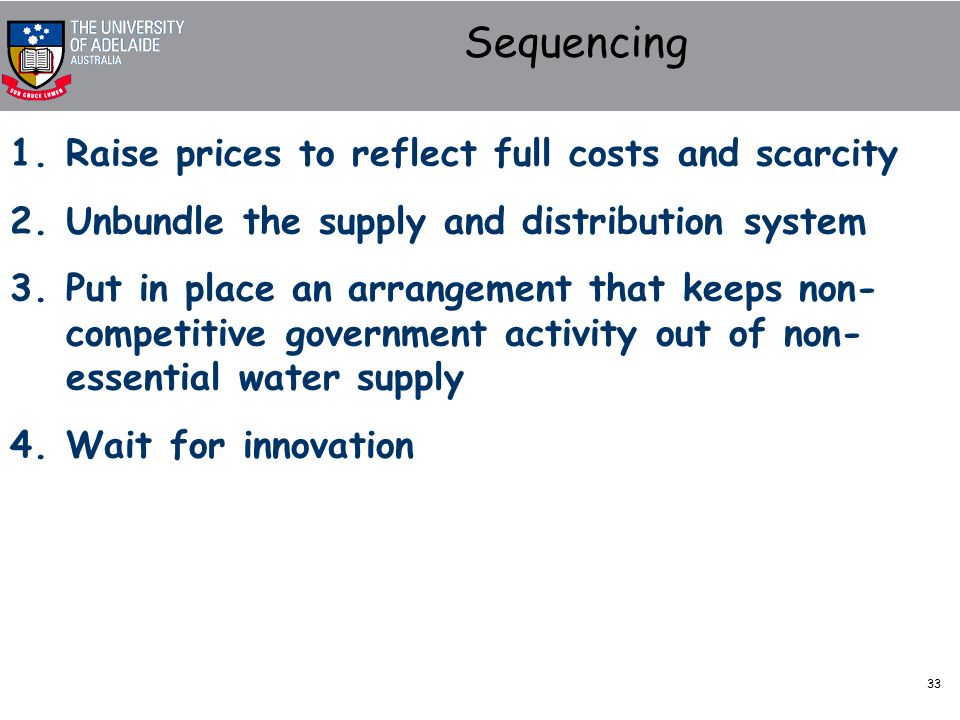 THE UNIVERSITY OF ADELAIDE AUSTRALIA

SUB CRUCE LUMEN

Sequencing

1. Raise prices to reflect full costs and scarcity

2. Unbundle the supply and distribution system

3. Put in place an arrangement that keeps non-competitive government activity out of non-essential water supply

4. Wait for innovation

33